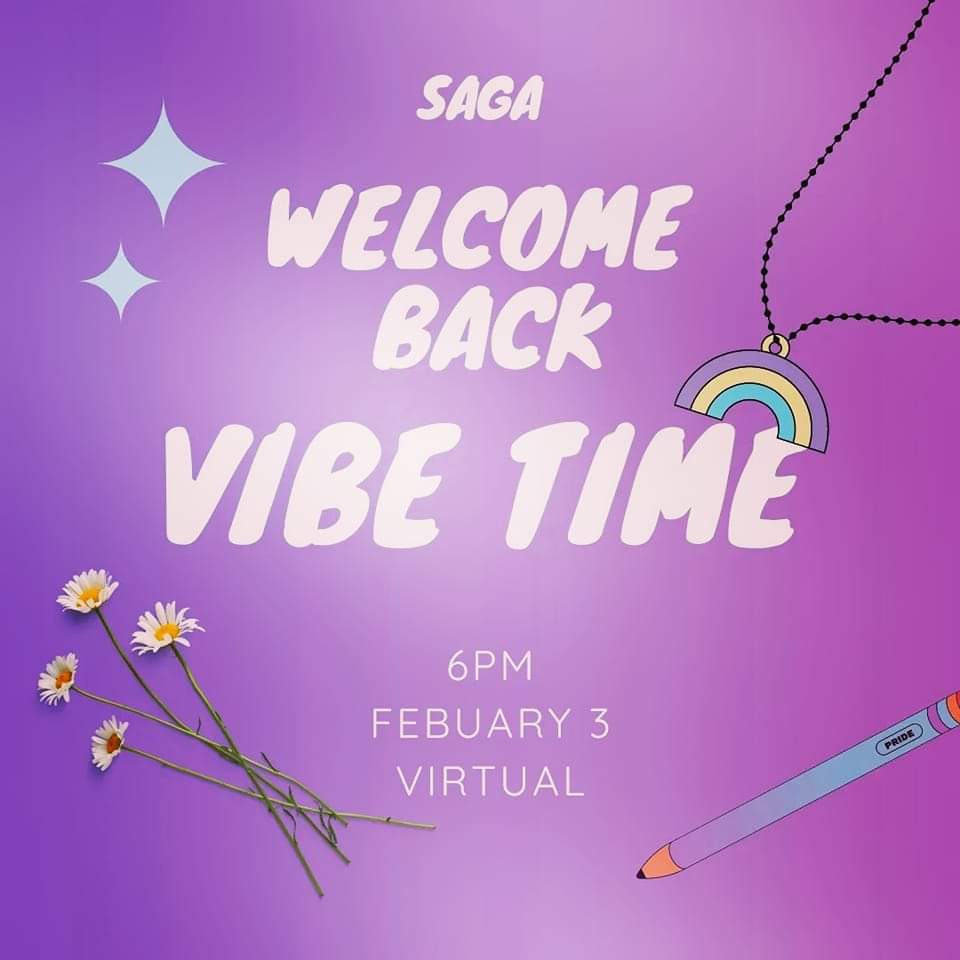 SAGA

WELCOME BACK

VIBE TIME

6PM
FEBUARY 3
VIRTUAL

PRIDE